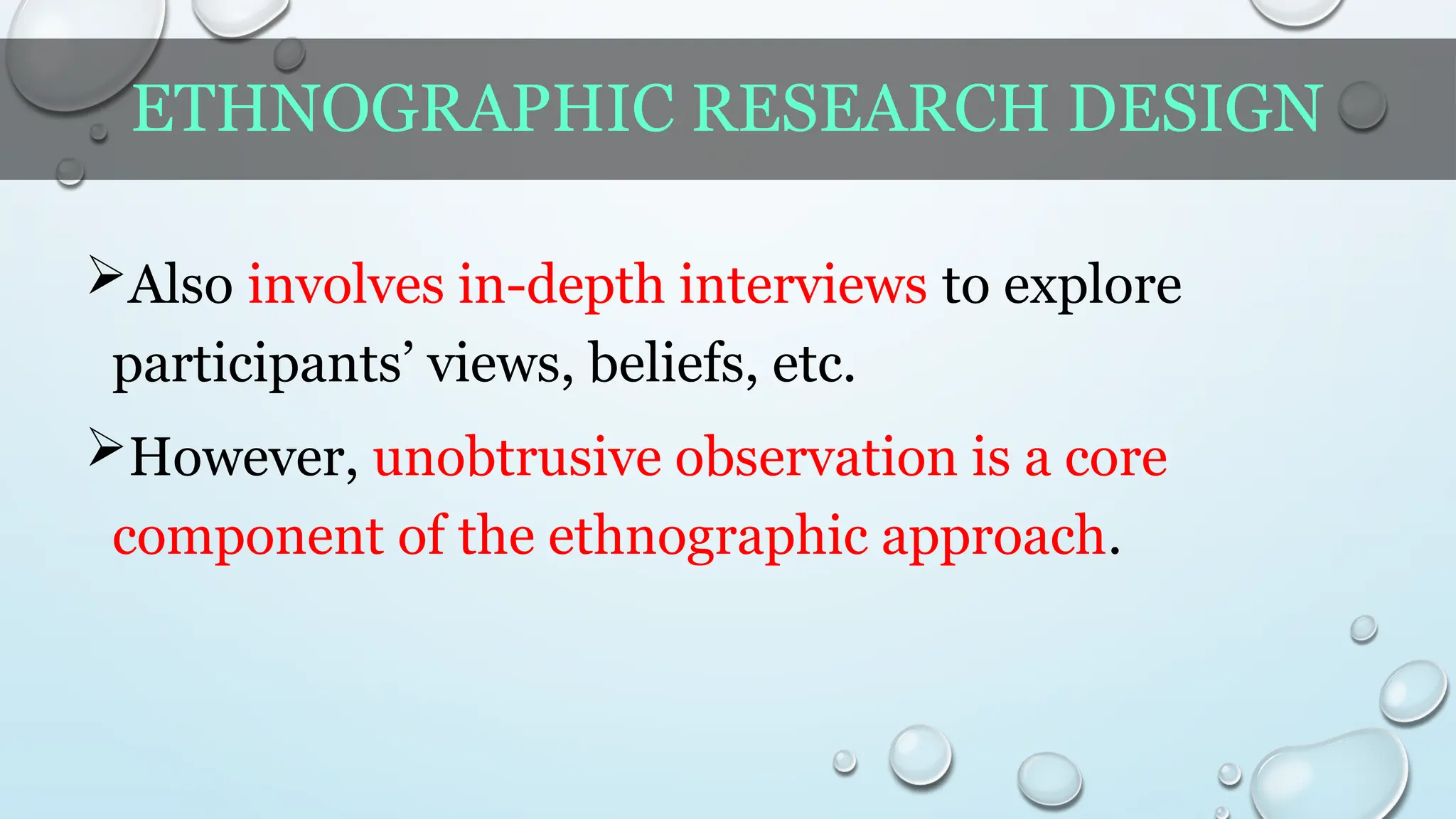 ETHNOGRAPHIC RESEARCH DESIGN

➢Also involves in-depth interviews to explore participants’ views, beliefs, etc.

➢However, unobtrusive observation is a core component of the ethnographic approach.